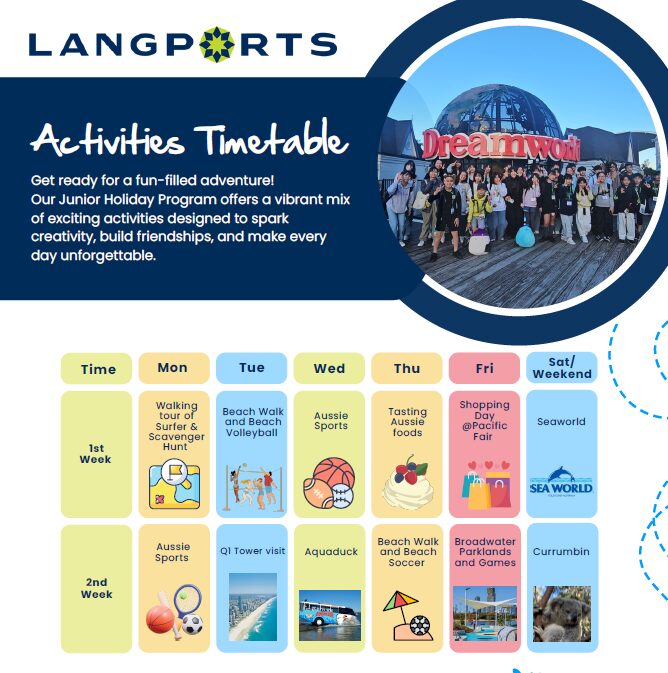 LANGPORTS

Activities Timetable

Get ready for a fun-filled adventure! Our Junior Holiday Program offers a vibrant mix of exciting activities designed to spark creativity, build friendships, and make every day unforgettable.

Dreamworld

| Time | Mon | Tue | Wed | Thu | Fri | Sat/ Weekend |
|---|---|---|---|---|---|---|
| 1st Week | Walking tour of Surfer & Scavenger Hunt | Beach Walk and Beach Volleyball | Aussie Sports | Tasting Aussie foods | Shopping Day @Pacific Fair | Seaworld SEA WORLD |
| 2nd Week | Aussie Sports | Q1 Tower visit | Aquaduck | Beach Walk and Beach Soccer | Broadwater Parklands and Games | Currumbin |